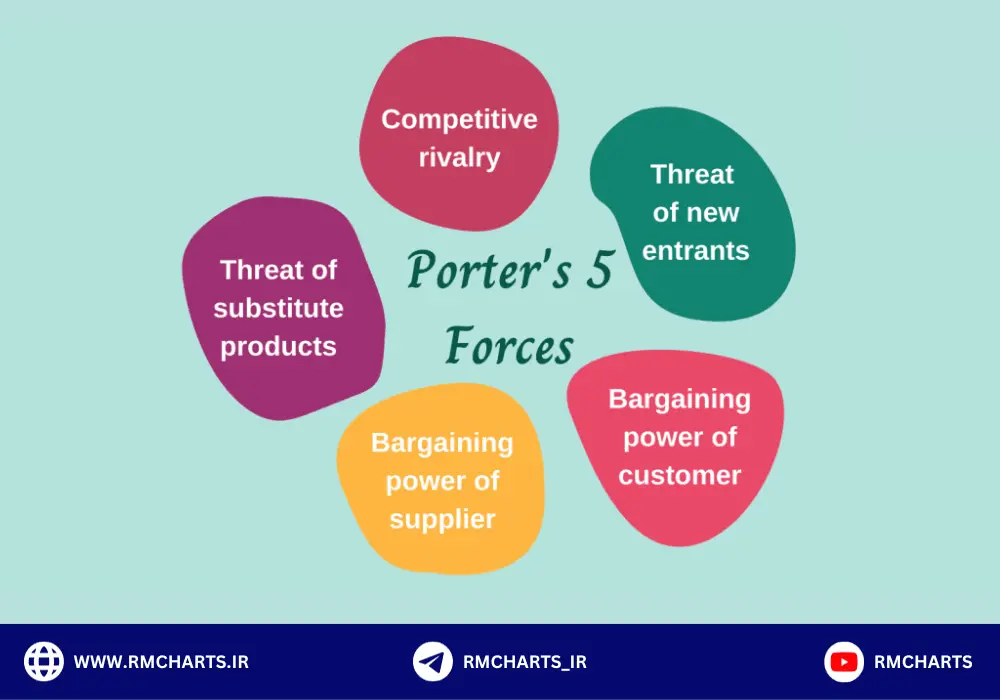 Porter's 5 Forces

Competitive rivalry

Threat of new entrants

Bargaining power of customer

Bargaining power of supplier

Threat of substitute products

WWW.RMCHARTS.IR

RMCHARTS_IR

RMCHARTS